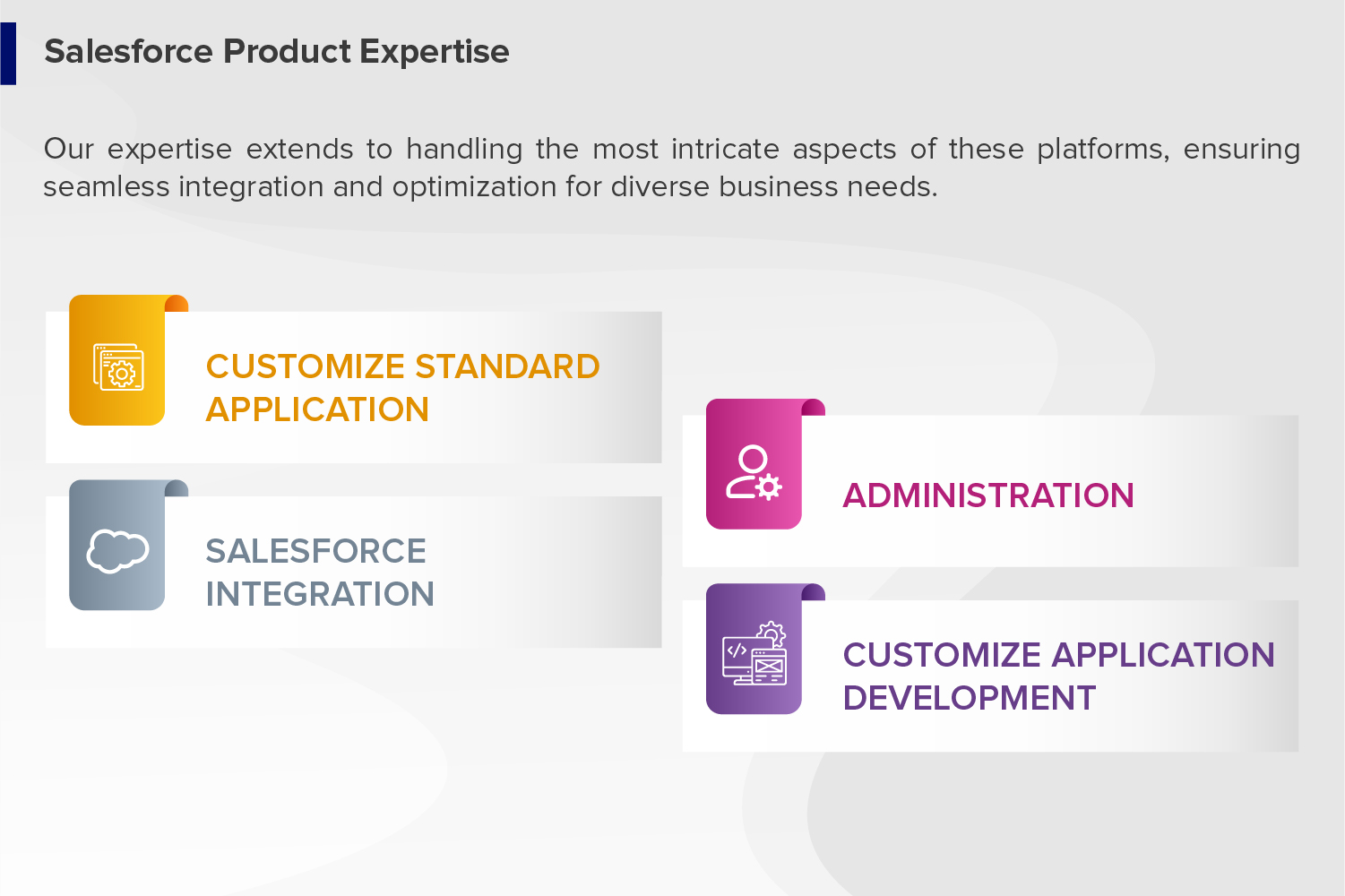 Salesforce Product Expertise

Our expertise extends to handling the most intricate aspects of these platforms, ensuring seamless integration and optimization for diverse business needs.

CUSTOMIZE STANDARD APPLICATION

SALESFORCE INTEGRATION

ADMINISTRATION

CUSTOMIZE APPLICATION DEVELOPMENT